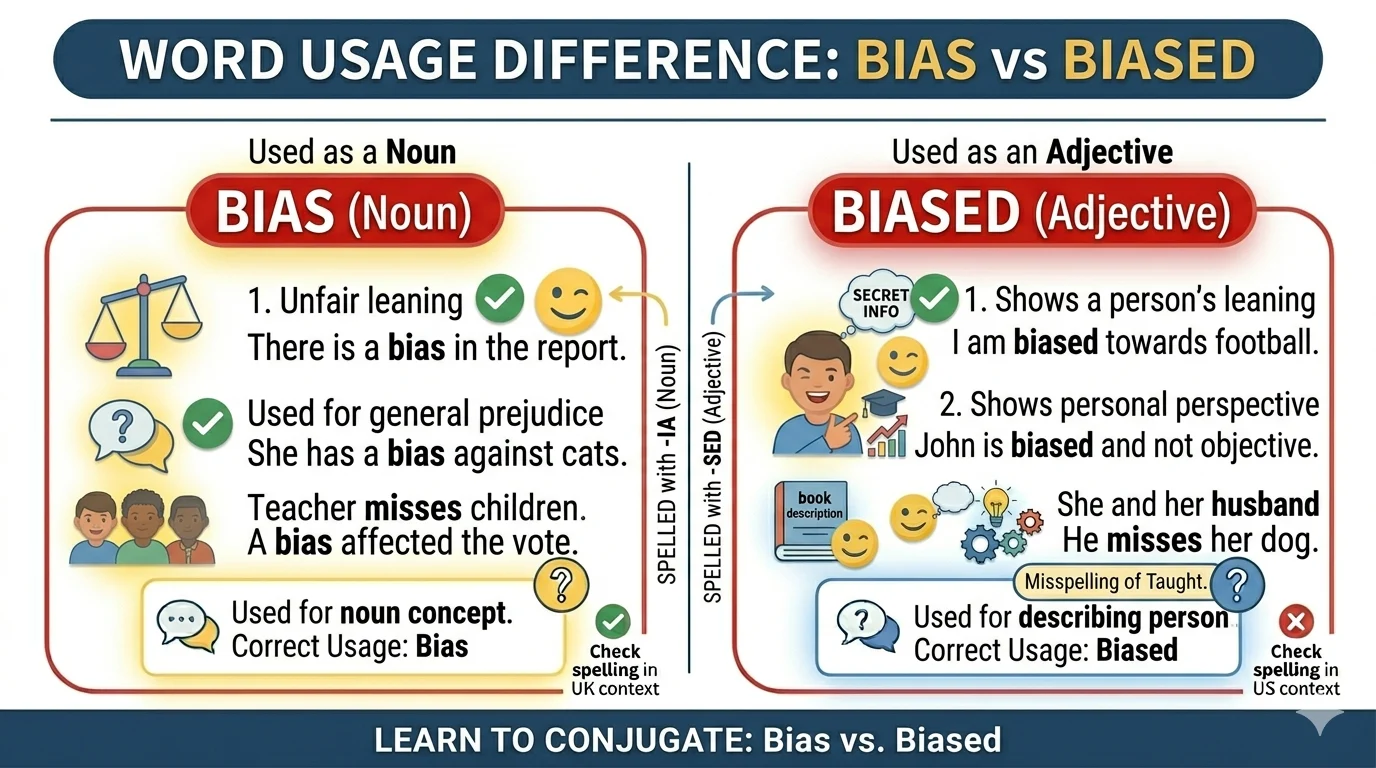 WORD USAGE DIFFERENCE: BIAS vs BIASED

Used as a Noun

BIAS (Noun)

1. Unfair leaning
There is a bias in the report.

Used for general prejudice
She has a bias against cats.

Teacher misses children.
A bias affected the vote.

Used for noun concept.
Correct Usage: Bias

Check spelling in UK context

SPELLED with -IA (Noun)

SPELLED with -SED (Adjective)

Used as an Adjective

BIASED (Adjective)

SECRET INFO

1. Shows a person's leaning
I am biased towards football.

2. Shows personal perspective
John is biased and not objective.

book description

She and her husband
He misses her dog.

Misspelling of Taught.

Used for describing person
Correct Usage: Biased

Check spelling in US context

LEARN TO CONJUGATE: Bias vs. Biased